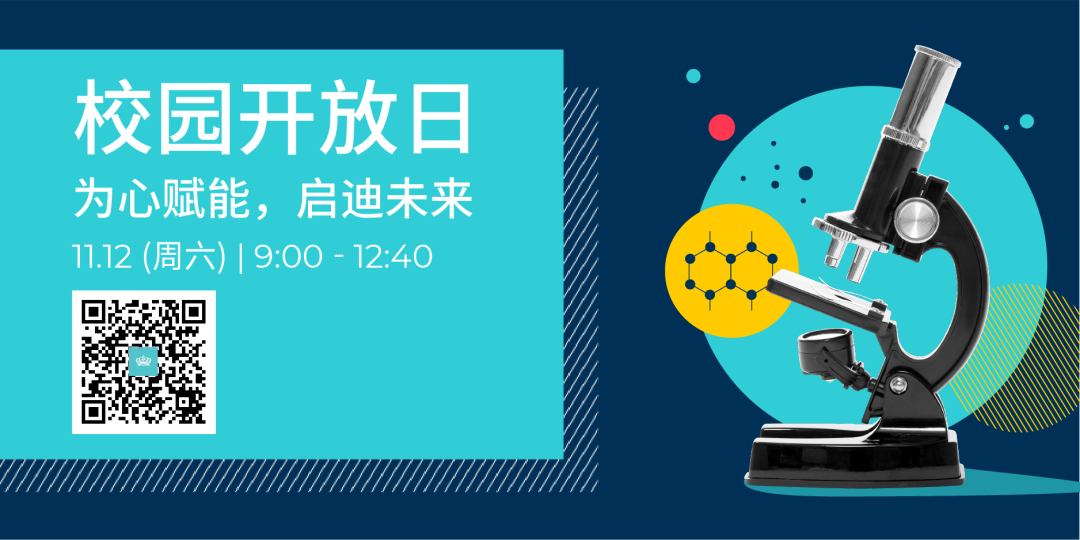 校园开放日
为心赋能，启迪未来
11.12 (周六) | 9:00 - 12:40